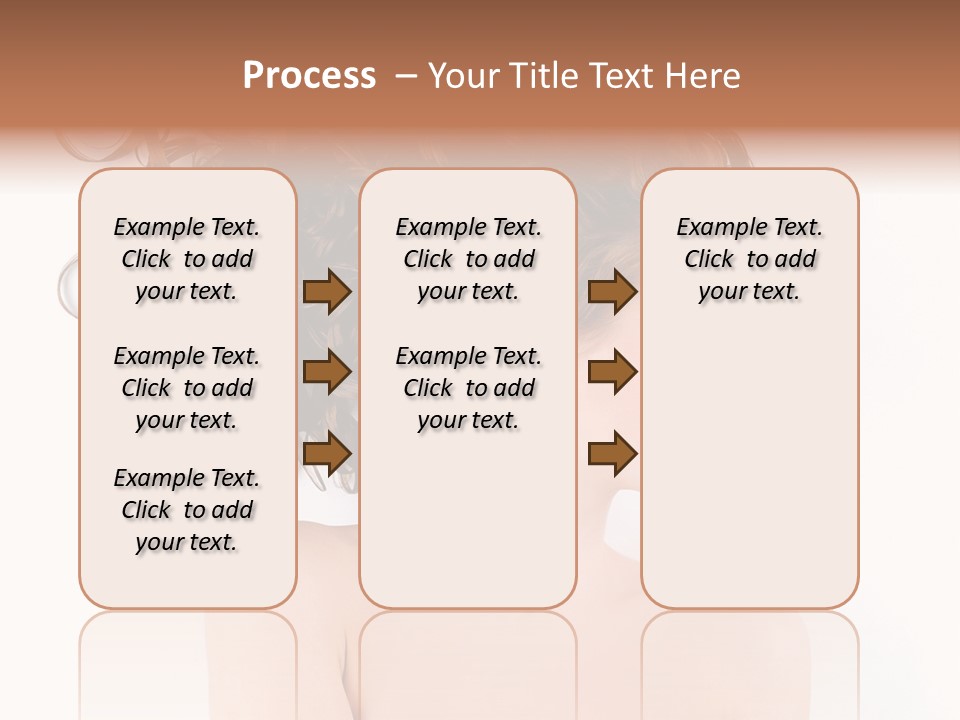 Process – Your Title Text Here

Example Text. Click to add your text.

Example Text. Click to add your text.

Example Text. Click to add your text.

Example Text. Click to add your text.

Example Text. Click to add your text.

Example Text. Click to add your text.